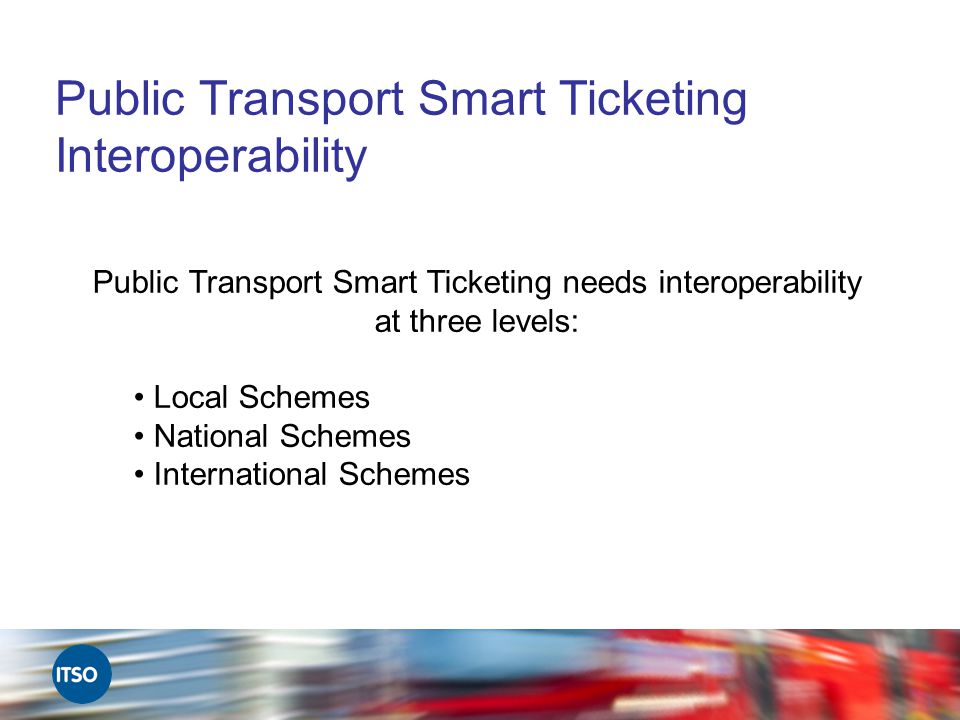 Public Transport Smart Ticketing Interoperability

Public Transport Smart Ticketing needs interoperability at three levels:

• Local Schemes
• National Schemes
• International Schemes

ITSO